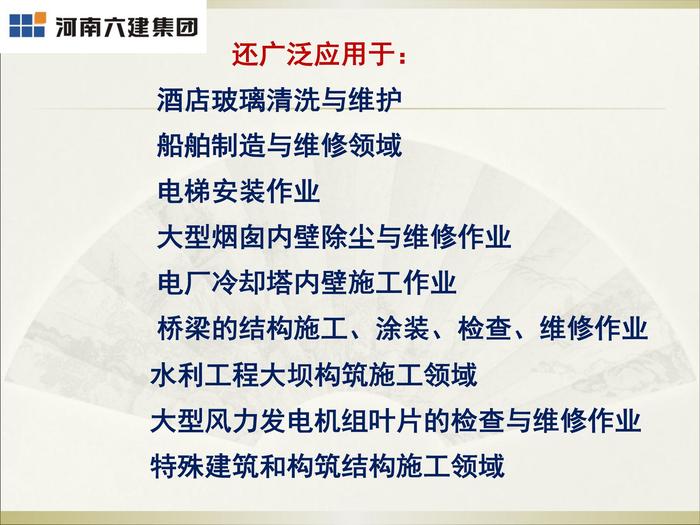 河南六建集团

还广泛应用于：

酒店玻璃清洗与维护

船舶制造与维修领域

电梯安装作业

大型烟囱内壁除尘与维修作业

电厂冷却塔内壁施工作业

桥梁的结构施工、涂装、检查、维修作业

水利工程大坝构筑施工领域

大型风力发电机组叶片的检查与维修作业

特殊建筑和构筑结构施工领域